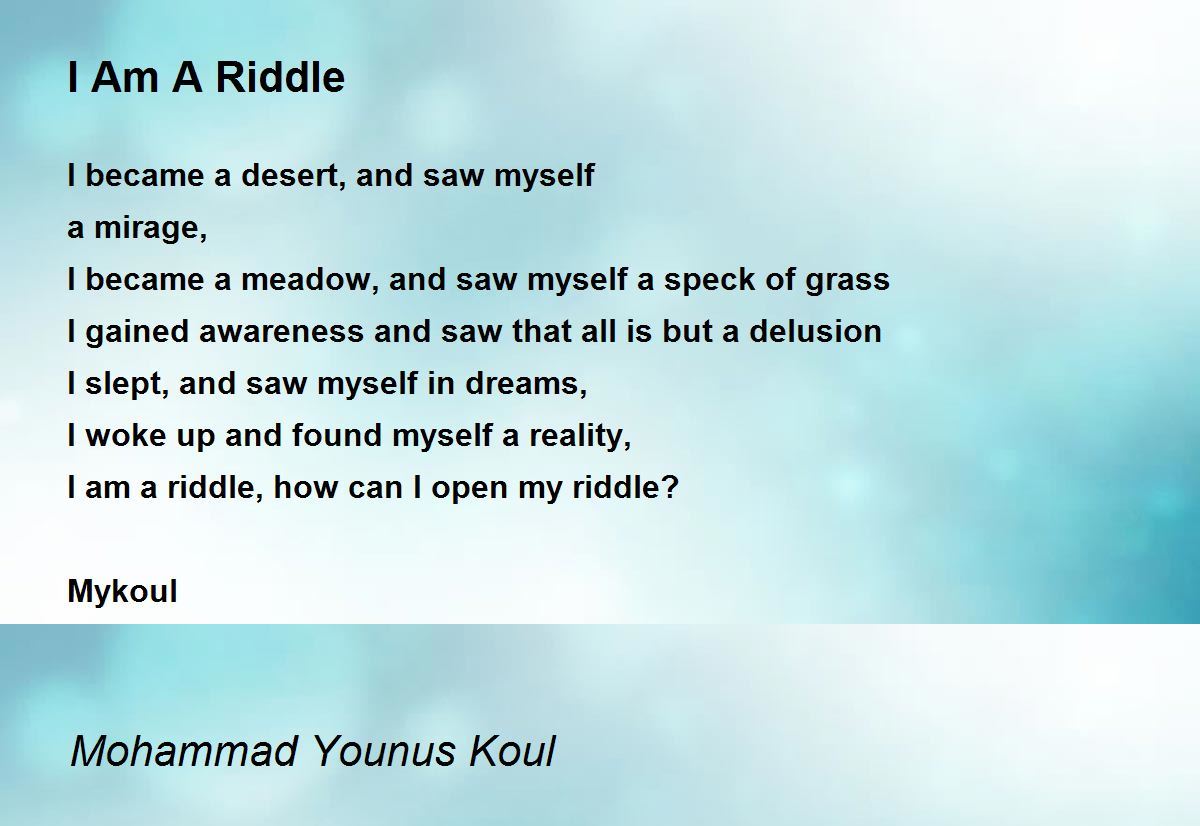 I Am A Riddle

I became a desert, and saw myself
a mirage,
I became a meadow, and saw myself a speck of grass
I gained awareness and saw that all is but a delusion
I slept, and saw myself in dreams,
I woke up and found myself a reality,
I am a riddle, how can I open my riddle?

Mykoul

Mohammad Younus Koul